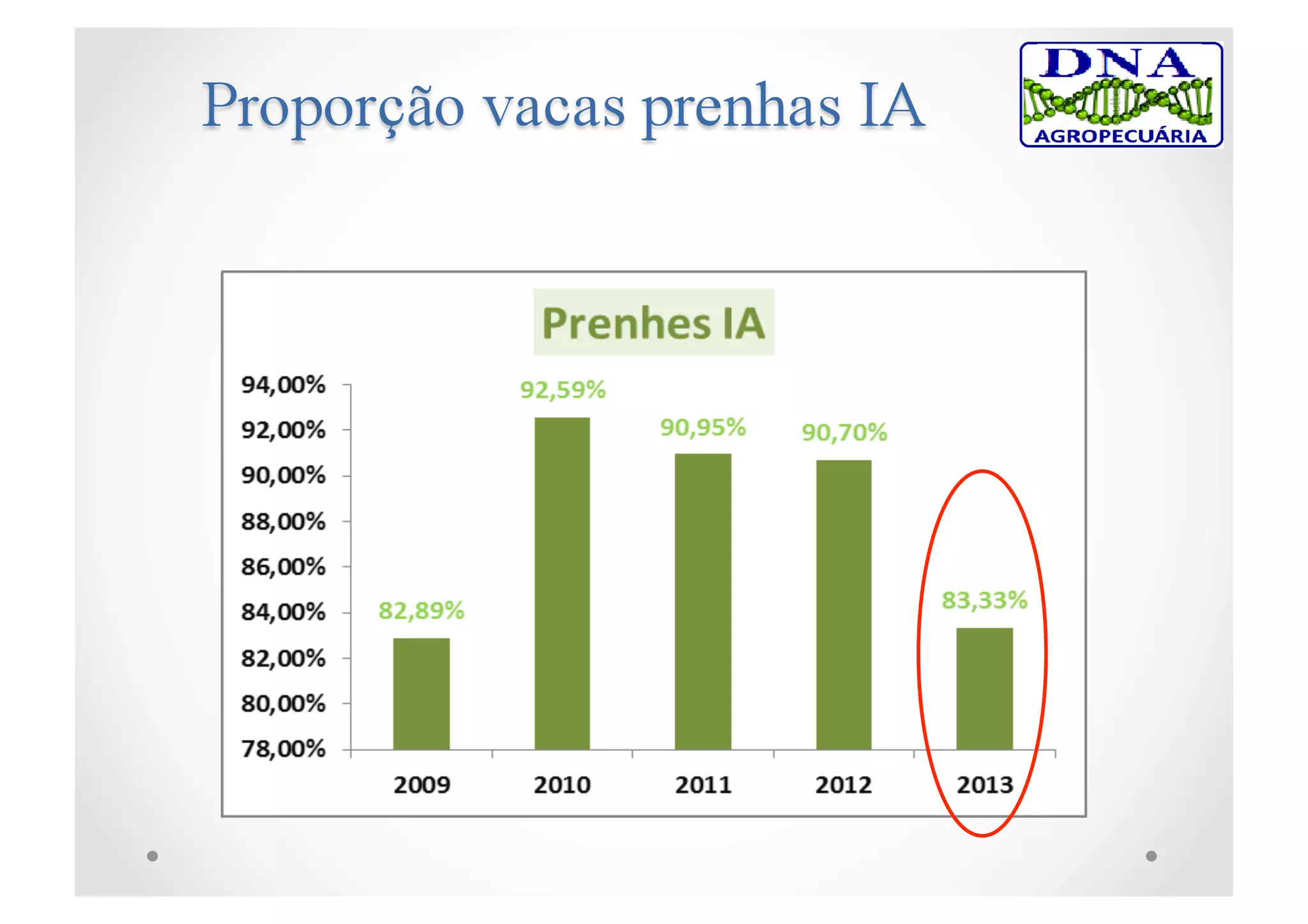 Proporção vacas prenhas IA

DNA
AGROPECUÁRIA

Prenhes IA

94,00%
92,00%
90,00%
88,00%
86,00%
84,00%
82,00%
80,00%
78,00%

82,89%
92,59%
90,95%
90,70%
83,33%

2009
2010
2011
2012
2013